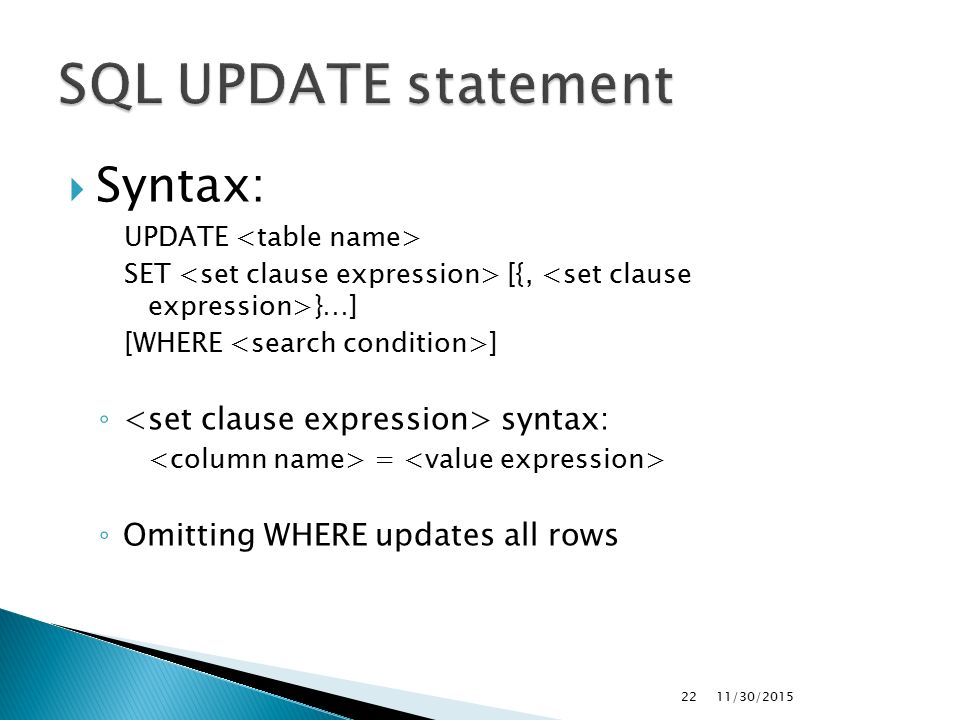 SQL UPDATE statement

Syntax:

UPDATE <table name>
SET <set clause expression> [{, <set clause expression>}…]
[WHERE <search condition>]

◦ <set clause expression> syntax:
<column name> = <value expression>

◦ Omitting WHERE updates all rows

22 11/30/2015